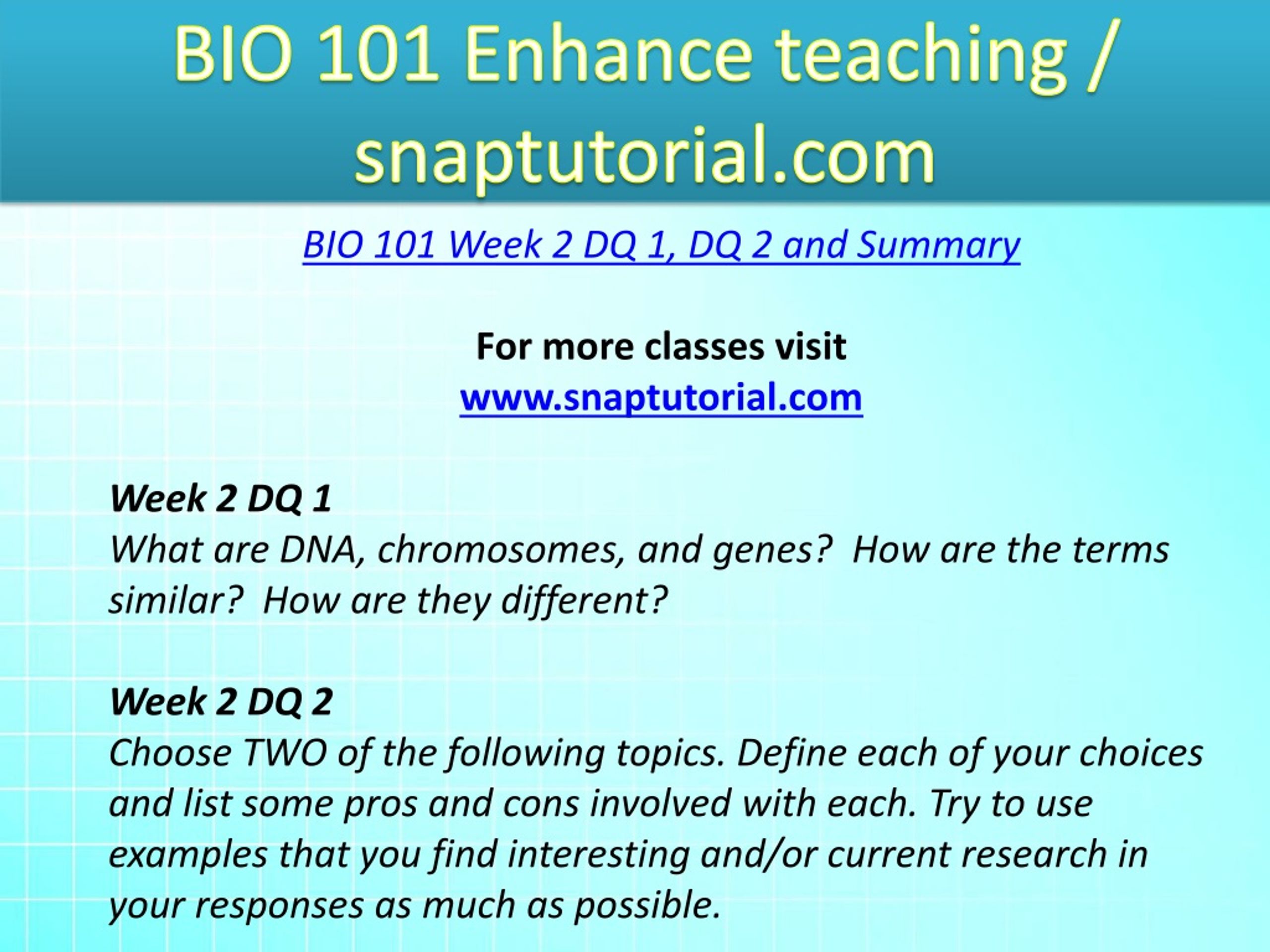 BIO 101 Enhance teaching / snaptutorial.com

BIO 101 Week 2 DQ 1, DQ 2 and Summary

For more classes visit
www.snaptutorial.com

Week 2 DQ 1
What are DNA, chromosomes, and genes?  How are the terms similar?  How are they different?

Week 2 DQ 2
Choose TWO of the following topics. Define each of your choices and list some pros and cons involved with each. Try to use examples that you find interesting and/or current research in your responses as much as possible.